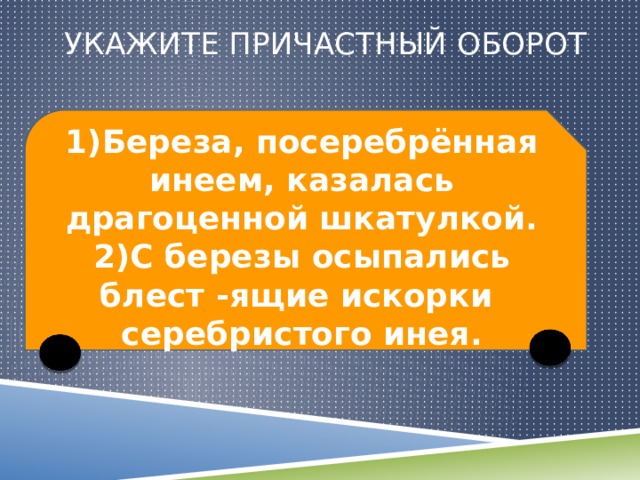 УКАЖИТЕ ПРИЧАСТНЫЙ ОБОРОТ

1)Береза, посеребрённая инеем, казалась драгоценной шкатулкой.
2)С березы осыпались блест -ящие искорки серебристого инея.